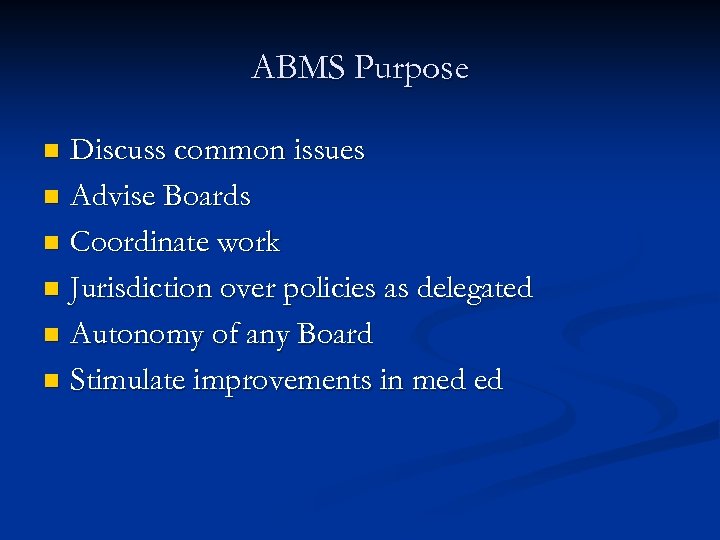 ABMS Purpose

- Discuss common issues
- Advise Boards
- Coordinate work
- Jurisdiction over policies as delegated
- Autonomy of any Board
- Stimulate improvements in med ed